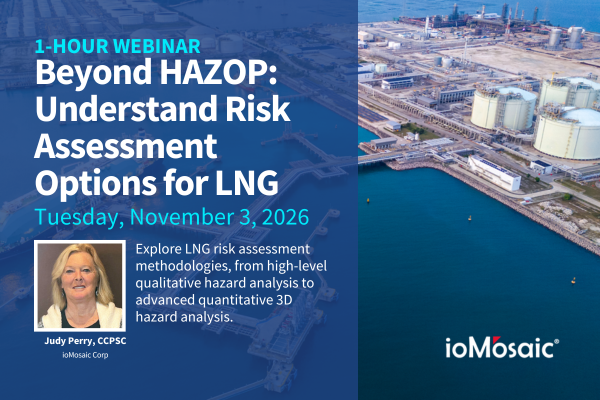 1-HOUR WEBINAR

Beyond HAZOP: Understand Risk Assessment Options for LNG

Tuesday, November 3, 2026

Explore LNG risk assessment methodologies, from high-level qualitative hazard analysis to advanced quantitative 3D hazard analysis.

Judy Perry, CCPSC
ioMosaic Corp

ioMosaic®